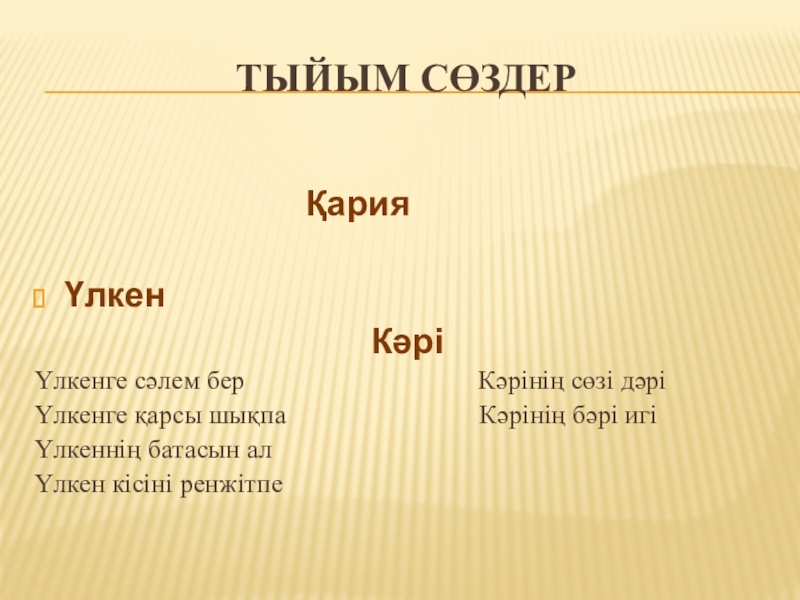 ТЫЙЫМ СӨЗДЕР

Қария

Үлкен

Кәрі

Үлкенге сәлем бер
Үлкенге қарсы шықпа
Үлкеннің батасын ал
Үлкен кісіні ренжітпе

Кәрінің сөзі дәрі
Кәрінің бәрі игі